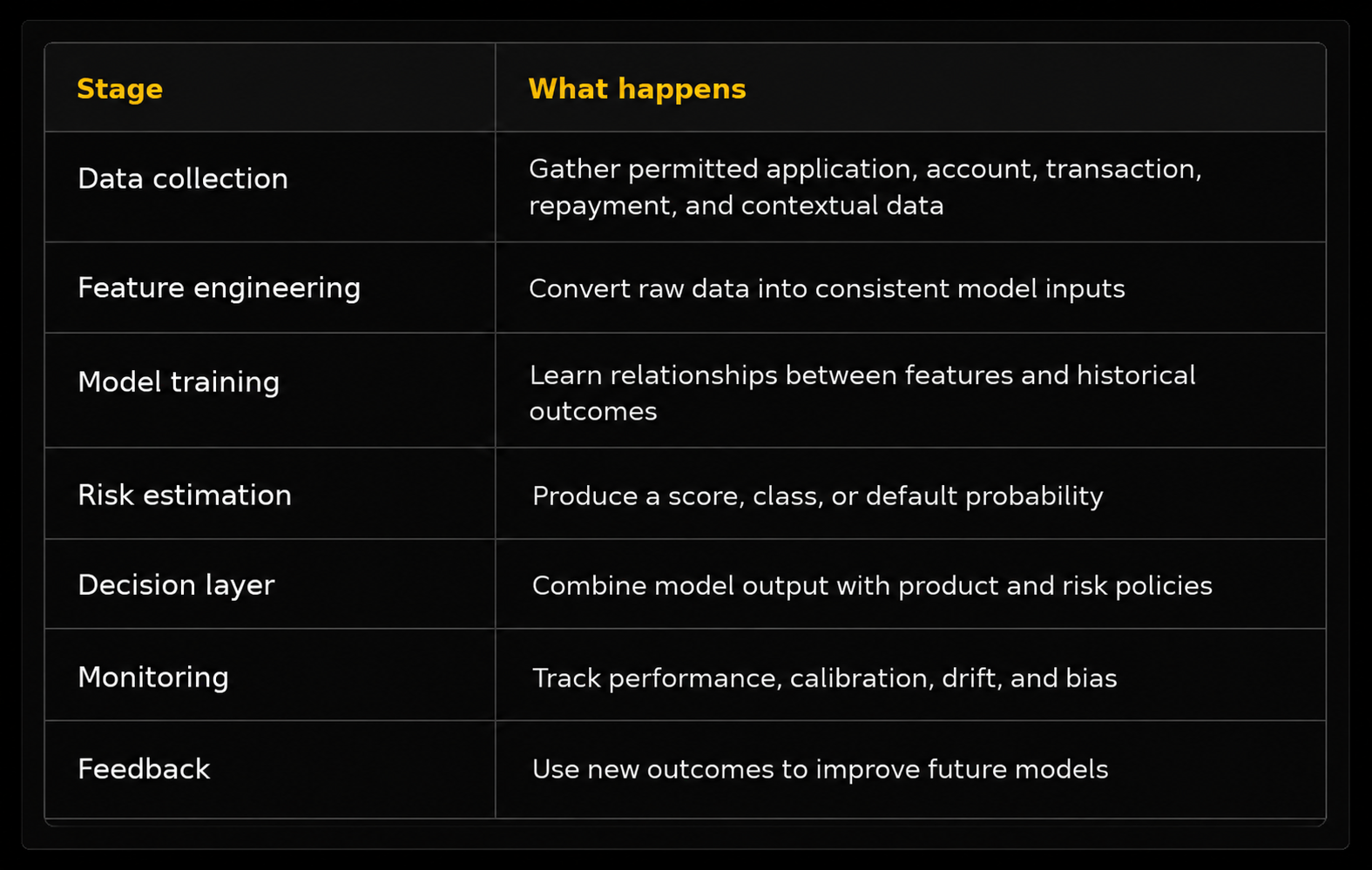 | Stage | What happens |
|---|---|
| Data collection | Gather permitted application, account, transaction, repayment, and contextual data |
| Feature engineering | Convert raw data into consistent model inputs |
| Model training | Learn relationships between features and historical outcomes |
| Risk estimation | Produce a score, class, or default probability |
| Decision layer | Combine model output with product and risk policies |
| Monitoring | Track performance, calibration, drift, and bias |
| Feedback | Use new outcomes to improve future models |